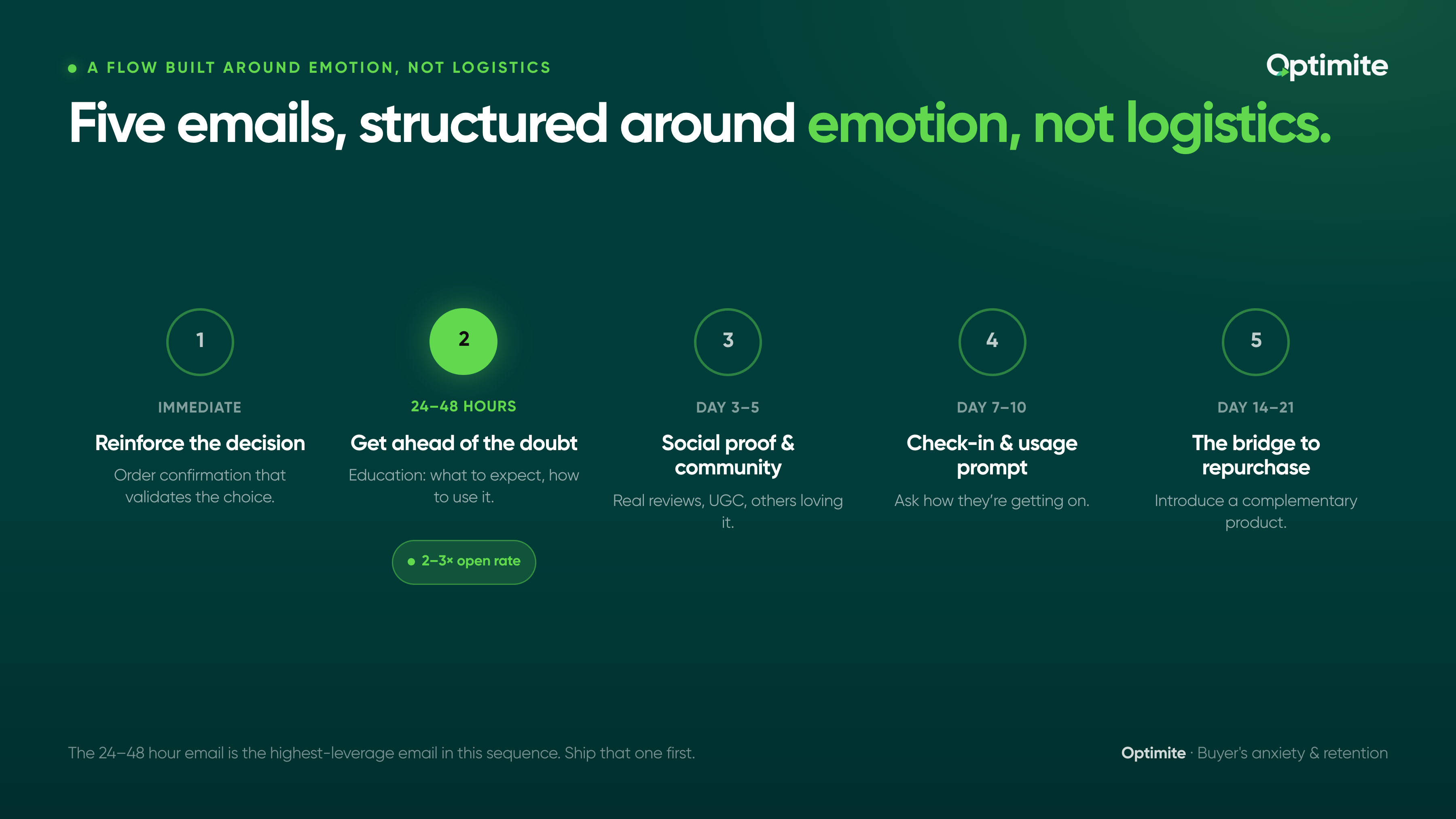 A FLOW BUILT AROUND EMOTION, NOT LOGISTICS

Optimite

Five emails, structured around emotion, not logistics.

1

IMMEDIATE

Reinforce the decision

Order confirmation that validates the choice.

2

24–48 HOURS

Get ahead of the doubt

Education: what to expect, how to use it.

2–3× open rate

3

DAY 3–5

Social proof & community

Real reviews, UGC, others loving it.

4

DAY 7–10

Check-in & usage prompt

Ask how they're getting on.

5

DAY 14–21

The bridge to repurchase

Introduce a complementary product.

The 24–48 hour email is the highest-leverage email in this sequence. Ship that one first.

Optimite · Buyer's anxiety & retention